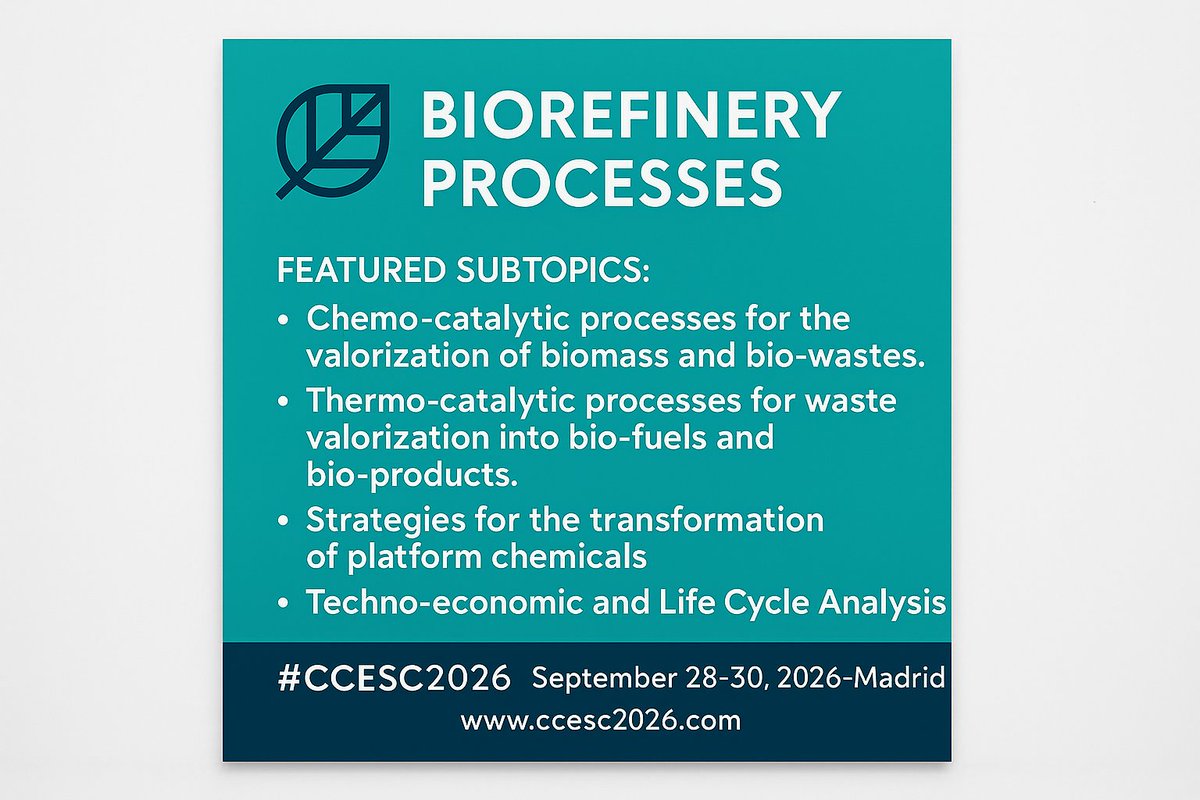 BIOREFINERY PROCESSES

FEATURED SUBTOPICS:

• Chemo-catalytic processes for the valorization of biomass and bio-wastes.

• Thermo-catalytic processes for waste valorization into bio-fuels and bio-products.

• Strategies for the transformation of platform chemicals

• Techno-economic and Life Cycle Analysis

#CCESC2026 September 28-30, 2026-Madrid

www.ccesc2026.com